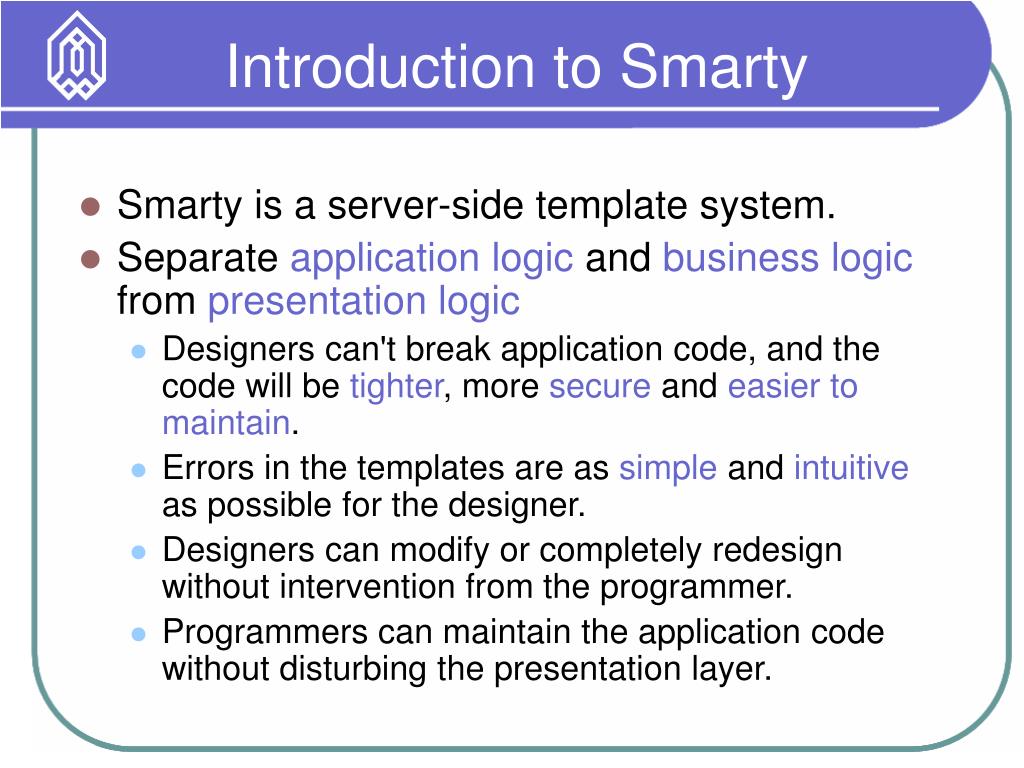 Introduction to Smarty

- Smarty is a server-side template system.
- Separate application logic and business logic from presentation logic
  - Designers can't break application code, and the code will be tighter, more secure and easier to maintain.
  - Errors in the templates are as simple and intuitive as possible for the designer.
  - Designers can modify or completely redesign without intervention from the programmer.
  - Programmers can maintain the application code without disturbing the presentation layer.